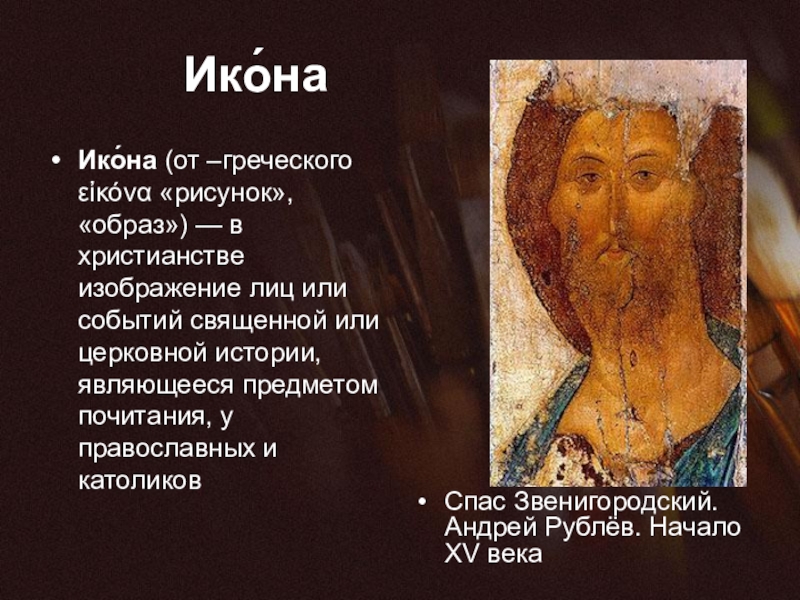 Ико́на

• Ико́на (от –греческого εἰκόνα «рисунок», «образ») — в христианстве изображение лиц или событий священной или церковной истории, являющееся предметом почитания, у православных и католиков

• Спас Звенигородский. Андрей Рублёв. Начало XV века